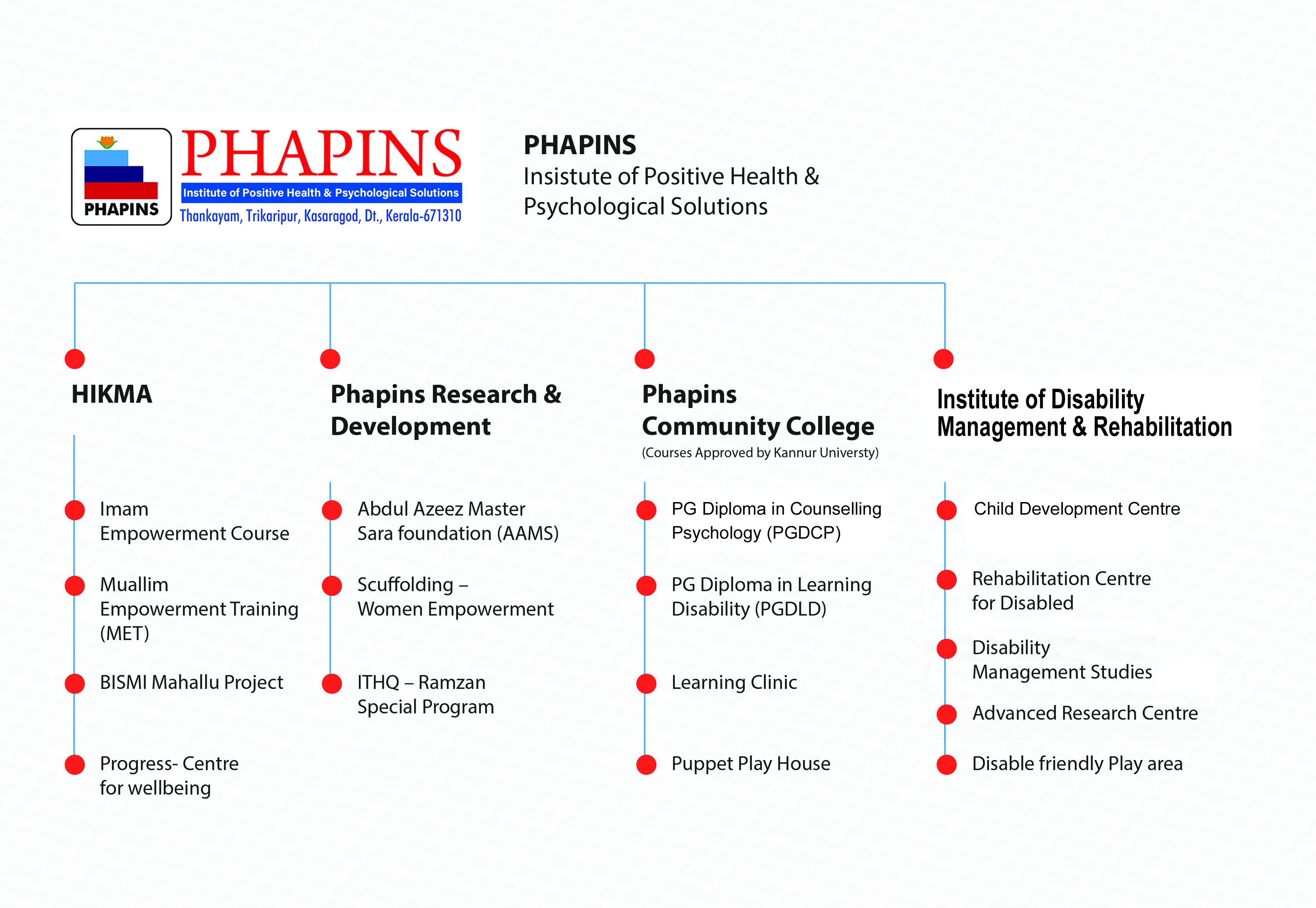 PHAPINS
PHAPINS
Institute of Positive Health & Psychological Solutions
Thankayam, Trikaripur, Kasaragod, Dt., Kerala-671310

PHAPINS
Insistute of Positive Health & Psychological Solutions

HIKMA

Imam Empowerment Course

Muallim Empowerment Training (MET)

BISMI Mahallu Project

Progress- Centre for wellbeing

Phapins Research & Development

Abdul Azeez Master Sara foundation (AAMS)

Scuffolding – Women Empowerment

ITHQ – Ramzan Special Program

Phapins Community College
(Courses Approved by Kannur Universty)

PG Diploma in Counselling Psychology (PGDCP)

PG Diploma in Learning Disability (PGDLD)

Learning Clinic

Puppet Play House

Institute of Disability Management & Rehabilitation

Child Development Centre

Rehabilitation Centre for Disabled

Disability Management Studies

Advanced Research Centre

Disable friendly Play area